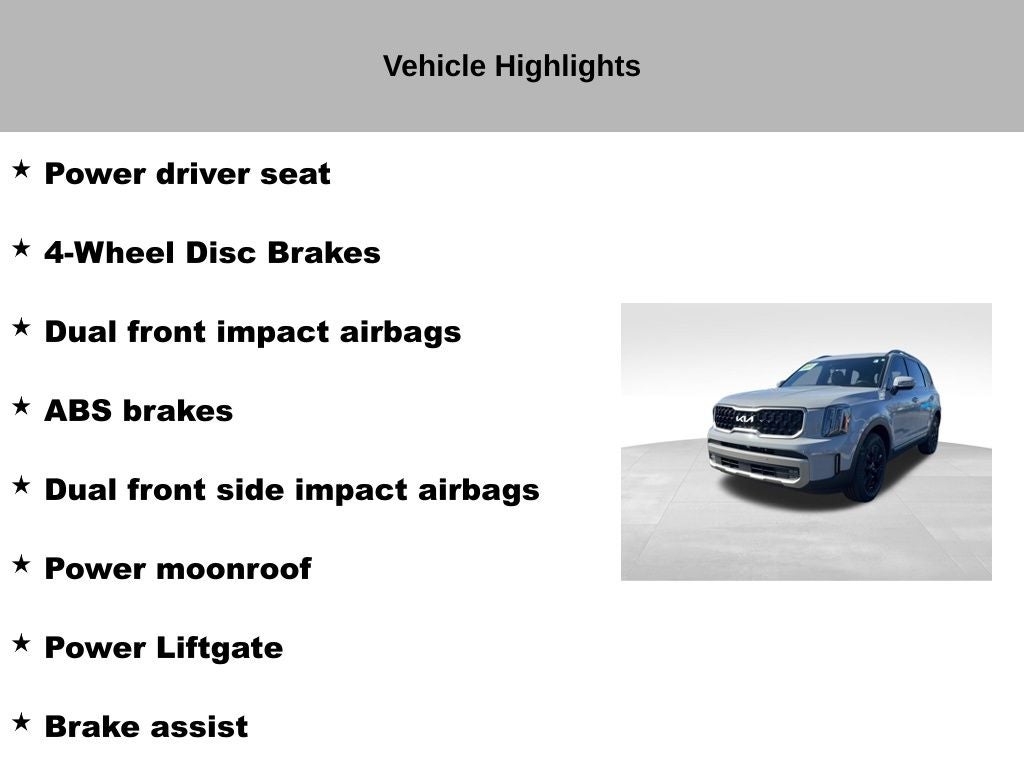 Vehicle Highlights

★ Power driver seat

★ 4-Wheel Disc Brakes

★ Dual front impact airbags

★ ABS brakes

★ Dual front side impact airbags

★ Power moonroof

★ Power Liftgate

★ Brake assist